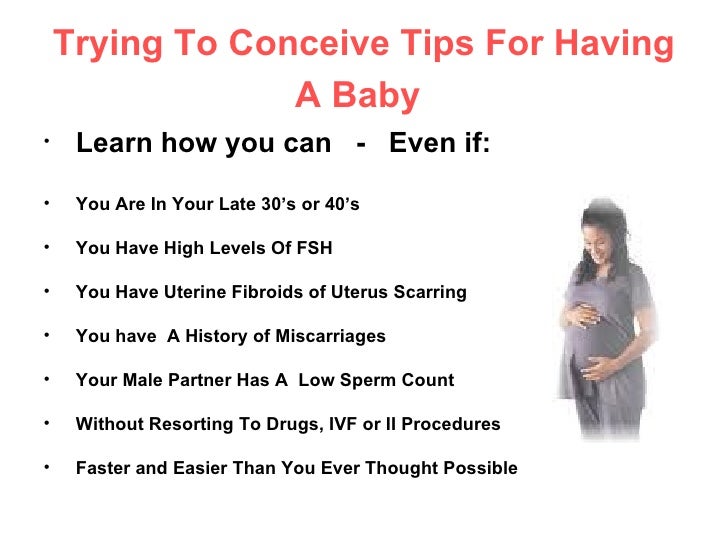 Trying To Conceive Tips For Having A Baby

• Learn how you can - Even if:

• You Are In Your Late 30's or 40's

• You Have High Levels Of FSH

• You Have Uterine Fibroids of Uterus Scarring

• You have A History of Miscarriages

• Your Male Partner Has A Low Sperm Count

• Without Resorting To Drugs, IVF or II Procedures

• Faster and Easier Than You Ever Thought Possible